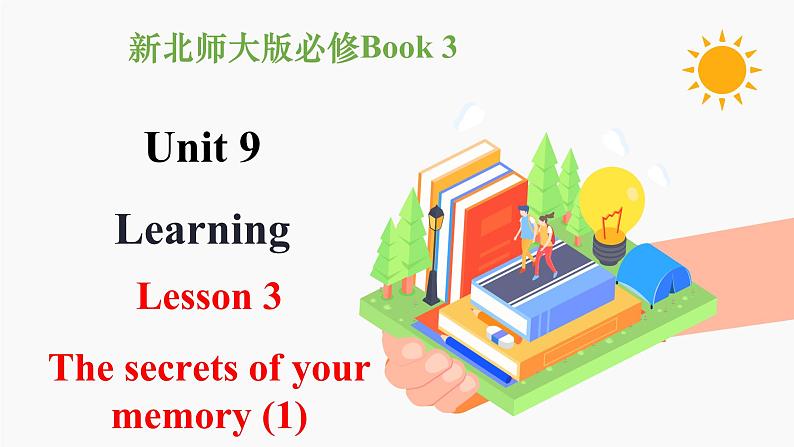 新北师大版必修Book 3

Unit 9

Learning

Lesson 3

The secrets of your memory (1)